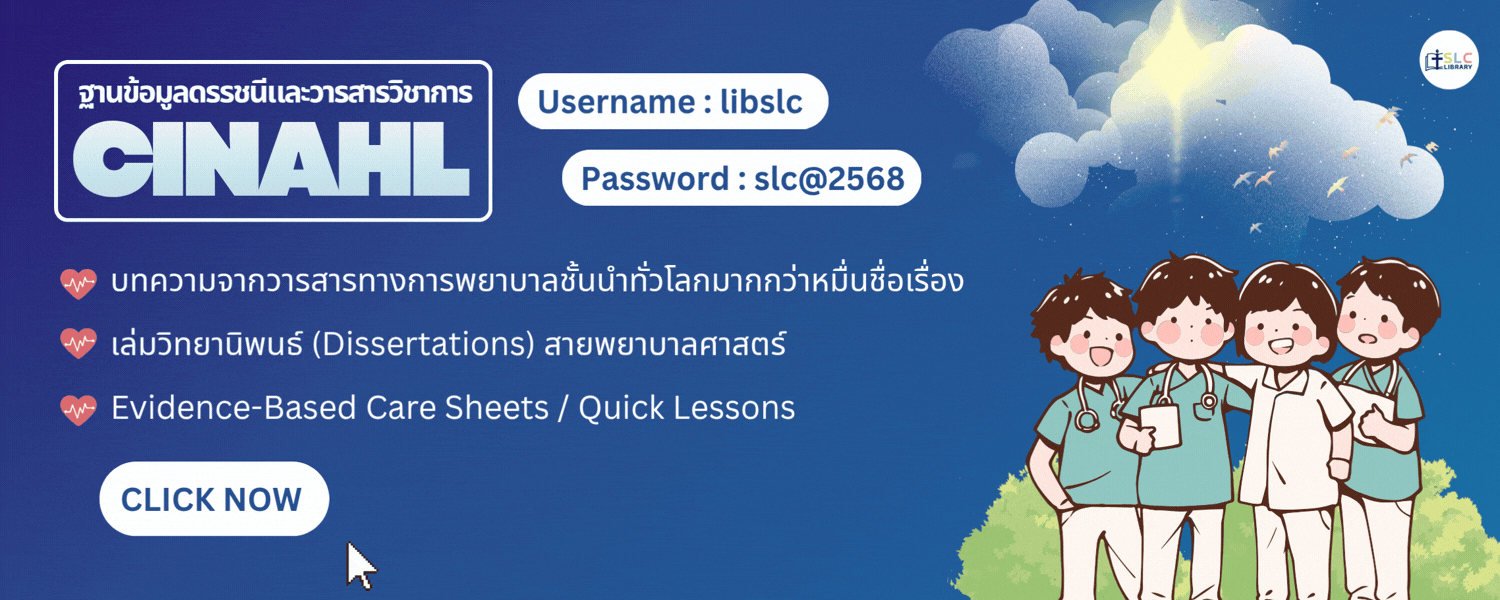 ฐานข้อมูลดรรชนีและวารสารวิชาการ
CINAHL

Username : libslc

Password : slc@2568

SLC LIBRARY

บทความจากวารสารทางการพยาบาลชั้นนำทั่วโลกมากกว่าหมื่นชื่อเรื่อง

เล่มวิทยานิพนธ์ (Dissertations) สายพยาบาลศาสตร์

Evidence-Based Care Sheets / Quick Lessons

CLICK NOW